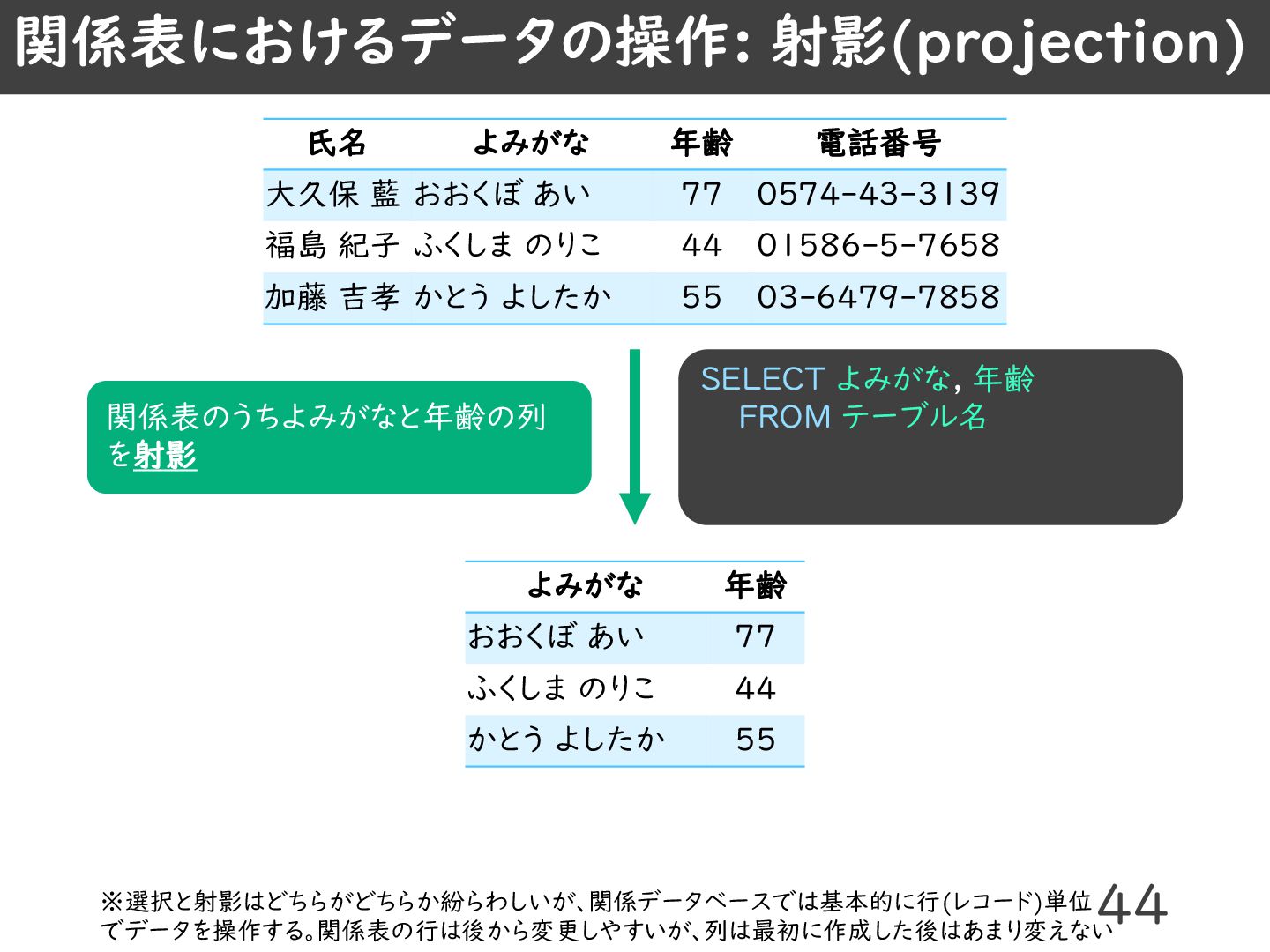 関係表におけるデータの操作: 射影(projection)

| 氏名 | よみがな | 年齢 | 電話番号 |
|---|---|---|---|
| 大久保 藍 | おおくぼ あい | 77 | 0574-43-3139 |
| 福島 紀子 | ふくしま のりこ | 44 | 01586-5-7658 |
| 加藤 吉孝 | かとう よしたか | 55 | 03-6479-7858 |

関係表のうちよみがなと年齢の列を射影

SELECT よみがな, 年齢
FROM テーブル名

| よみがな | 年齢 |
|---|---|
| おおくぼ あい | 77 |
| ふくしま のりこ | 44 |
| かとう よしたか | 55 |

※選択と射影はどちらがどちらか紛らわしいが、関係データベースでは基本的に行(レコード)単位でデータを操作する。関係表の行は後から変更しやすいが、列は最初に作成した後はあまり変えない

44